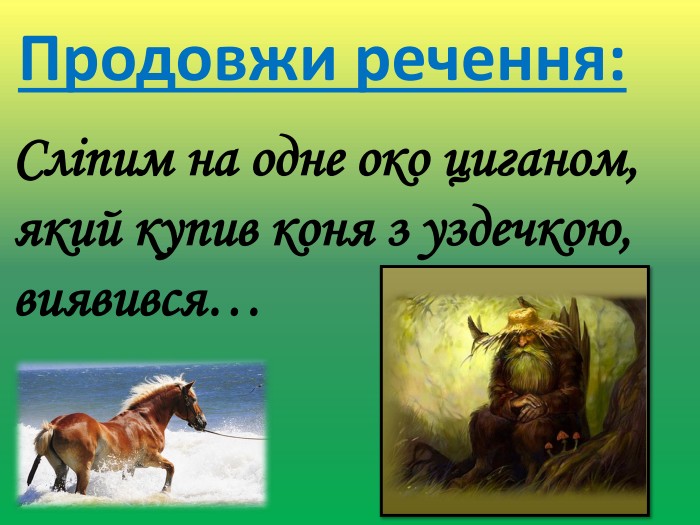 Продовжи речення:

Сліпим на одне око циганом, який купив коня з уздечкою, виявився…